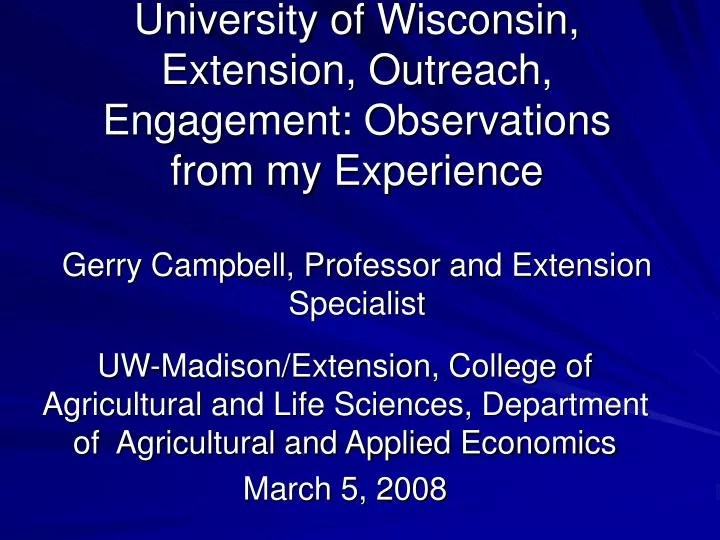 University of Wisconsin, Extension, Outreach, Engagement: Observations from my Experience

Gerry Campbell, Professor and Extension Specialist

UW-Madison/Extension, College of Agricultural and Life Sciences, Department of Agricultural and Applied Economics

March 5, 2008